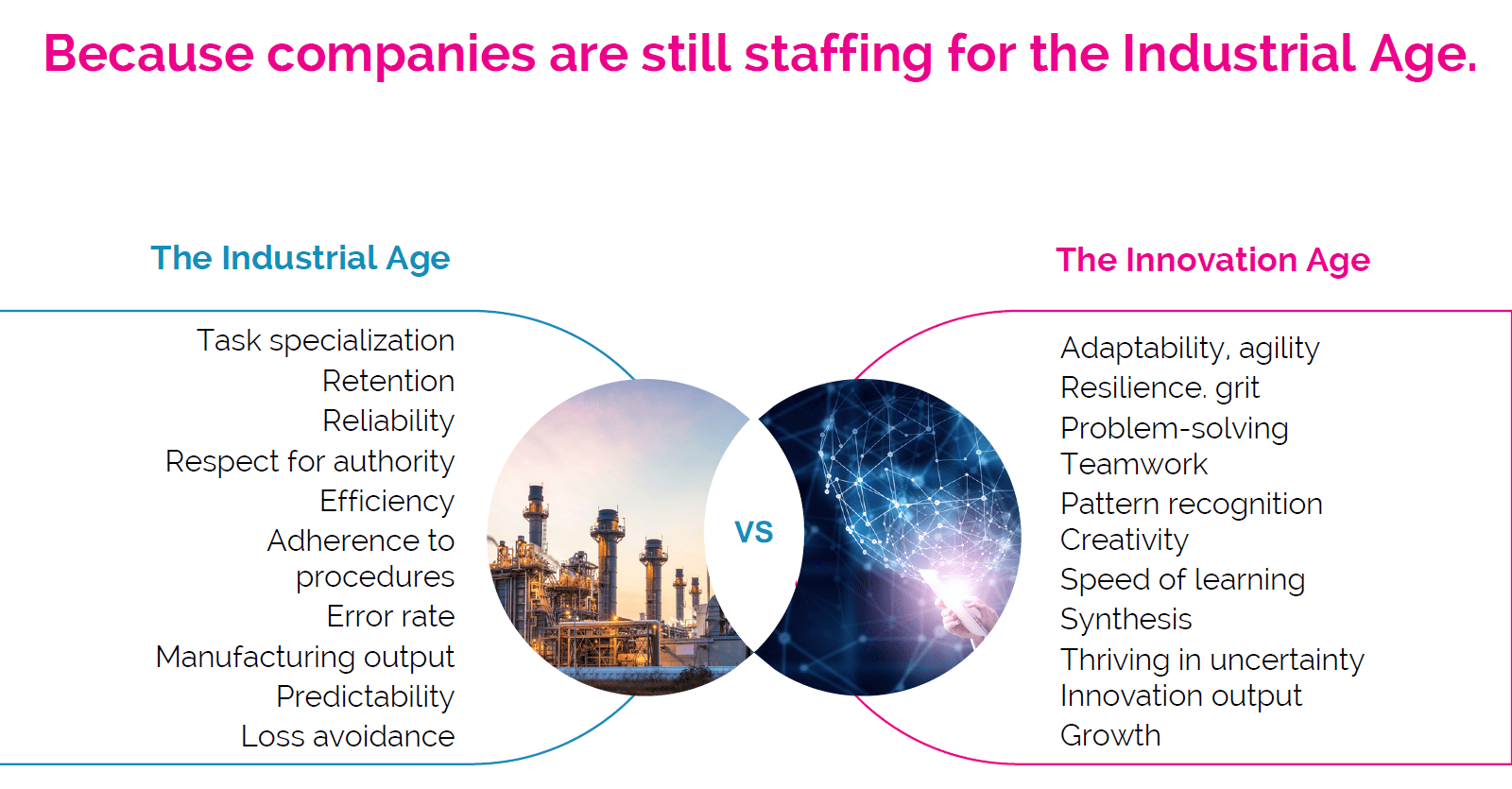 Because companies are still staffing for the Industrial Age.

The Industrial Age

Task specialization
Retention
Reliability
Respect for authority
Efficiency
Adherence to procedures
Error rate
Manufacturing output
Predictability
Loss avoidance

VS

The Innovation Age

Adaptability, agility
Resilience, grit
Problem-solving
Teamwork
Pattern recognition
Creativity
Speed of learning
Synthesis
Thriving in uncertainty
Innovation output
Growth